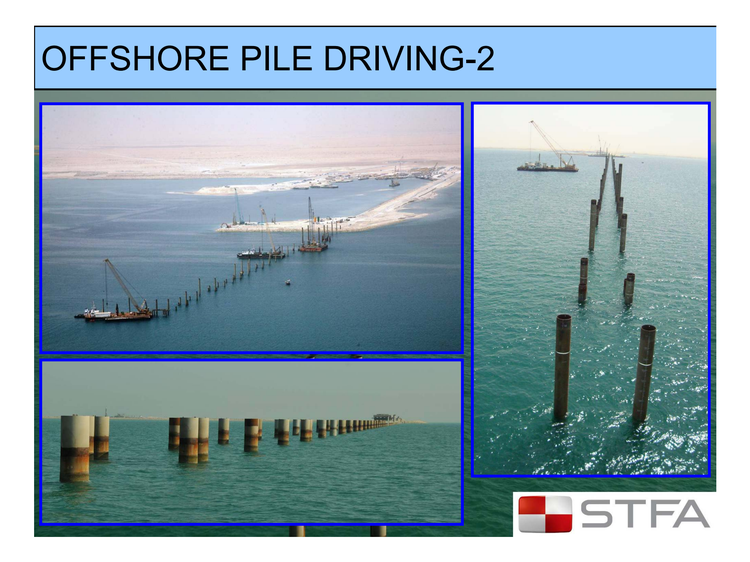 OFFSHORE PILE DRIVING-2

STFA